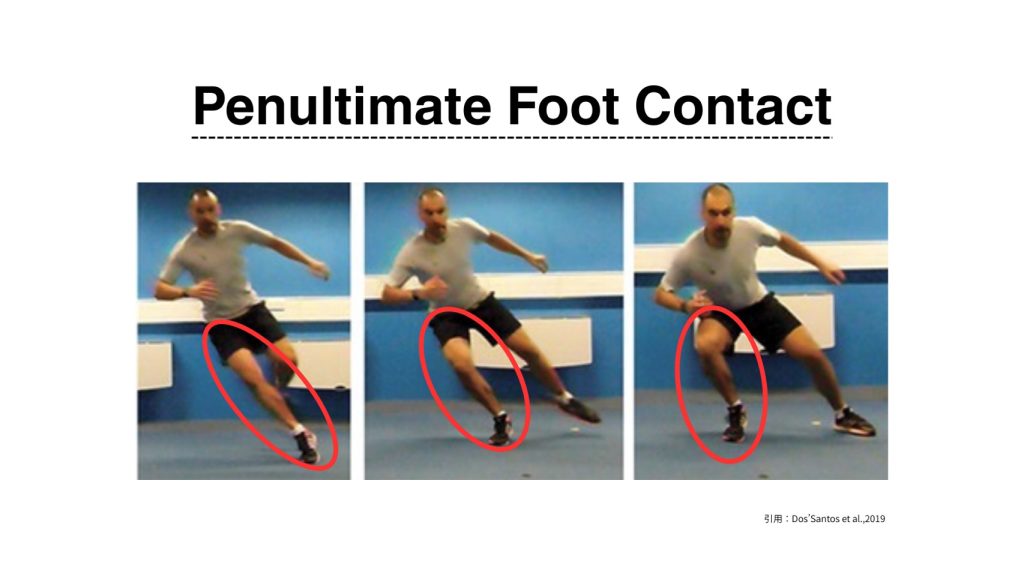 Penultimate Foot Contact

引用：Dos'Santos et al.,2019